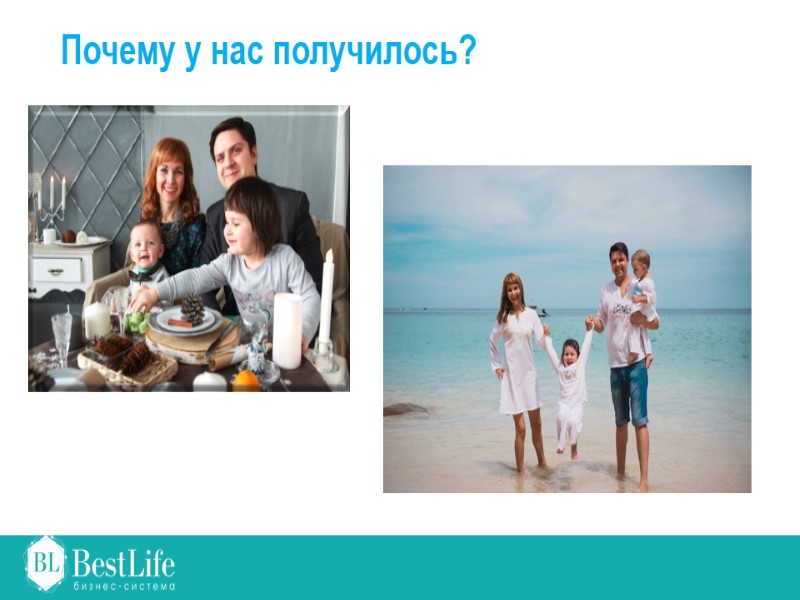 Почему у нас получилось?

BL BestLife
бизнес-система